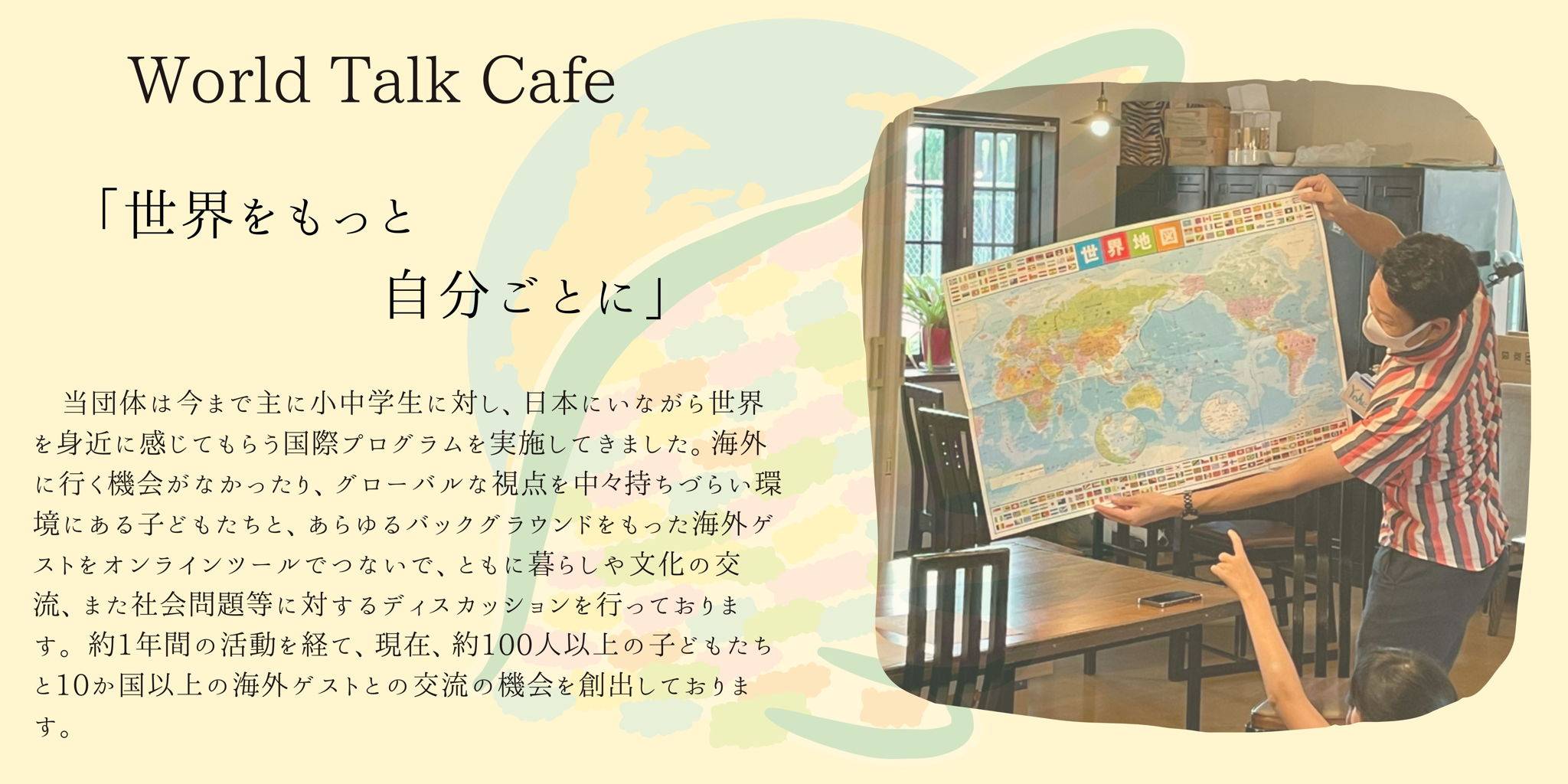 World Talk Cafe

「世界をもっと
自分ごとに」

当団体は今まで主に小中学生に対し、日本にいながら世界を身近に感じてもらう国際プログラムを実施してきました。海外に行く機会がなかったり、グローバルな視点を中々持ちづらい環境にある子どもたちと、あらゆるバックグラウンドをもった海外ゲストをオンラインツールでつないで、ともに暮らしや文化の交流、また社会問題等に対するディスカッションを行っております。約1年間の活動を経て、現在、約100人以上の子どもたちと10か国以上の海外ゲストとの交流の機会を創出しております。

世界地図